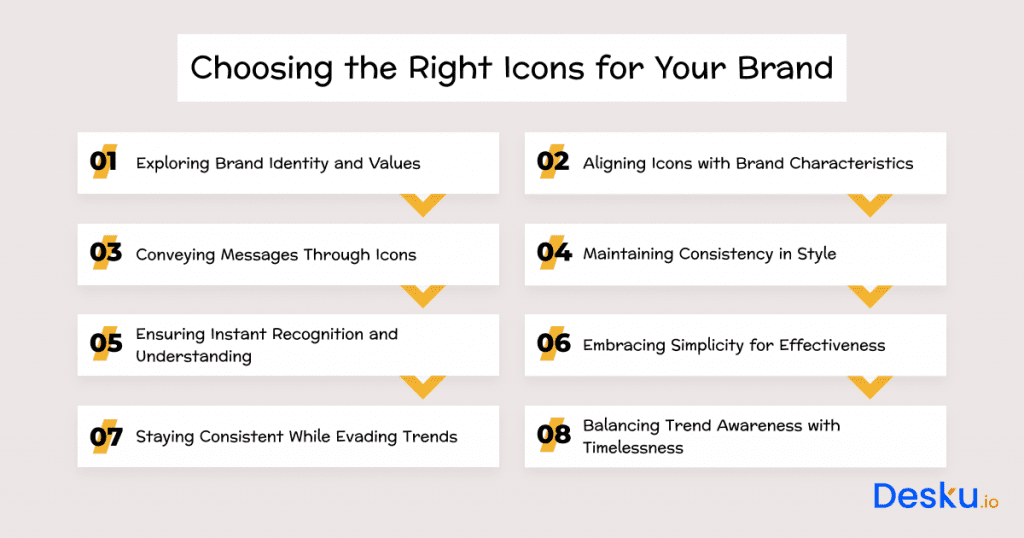 Choosing the Right Icons for Your Brand

01 Exploring Brand Identity and Values

02 Aligning Icons with Brand Characteristics

03 Conveying Messages Through Icons

04 Maintaining Consistency in Style

05 Ensuring Instant Recognition and Understanding

06 Embracing Simplicity for Effectiveness

07 Staying Consistent While Evading Trends

08 Balancing Trend Awareness with Timelessness

Desku.io